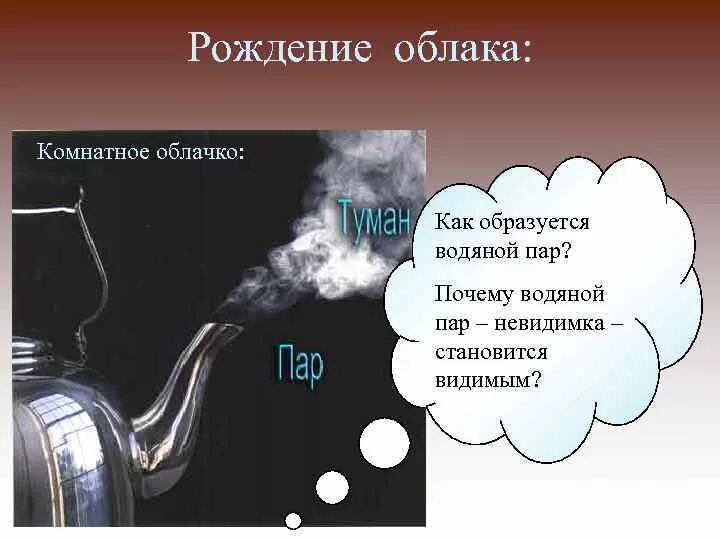 Рождение облака:

Комнатное облачко:

Туман

Пар

Как образуется водяной пар?

Почему водяной пар – невидимка – становится видимым?